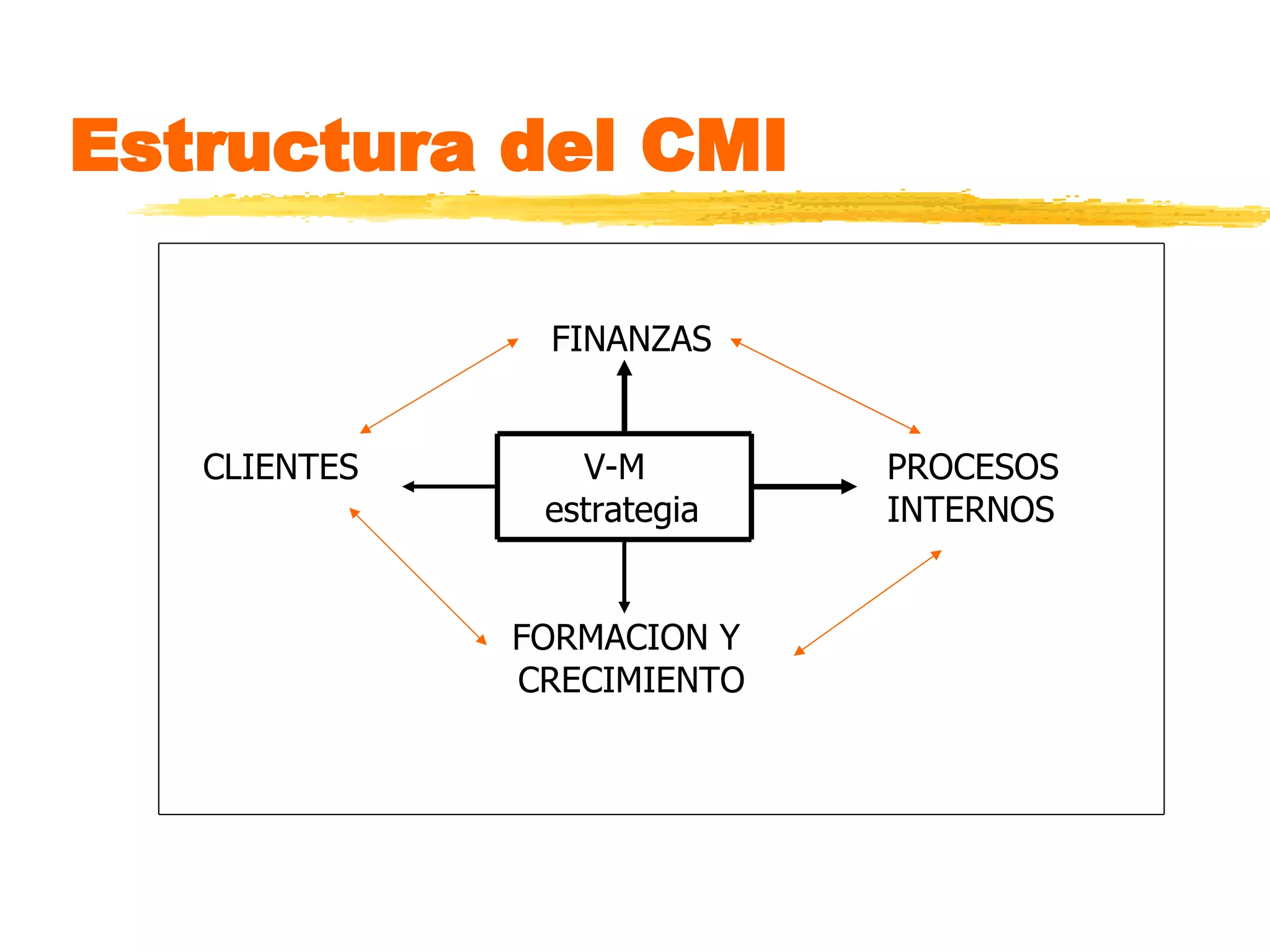 Estructura del CMI

FINANZAS

CLIENTES

V-M
estrategia

PROCESOS
INTERNOS

FORMACION Y
CRECIMIENTO